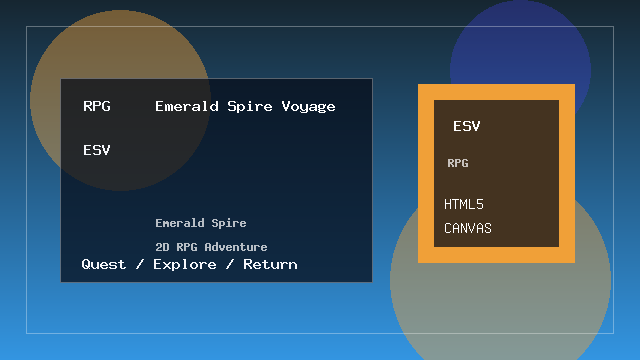 RPG Emerald Spire Voyage

ESV

Emerald Spire

2D RPG Adventure

Quest / Explore / Return

ESV

RPG

HTML5

CANVAS